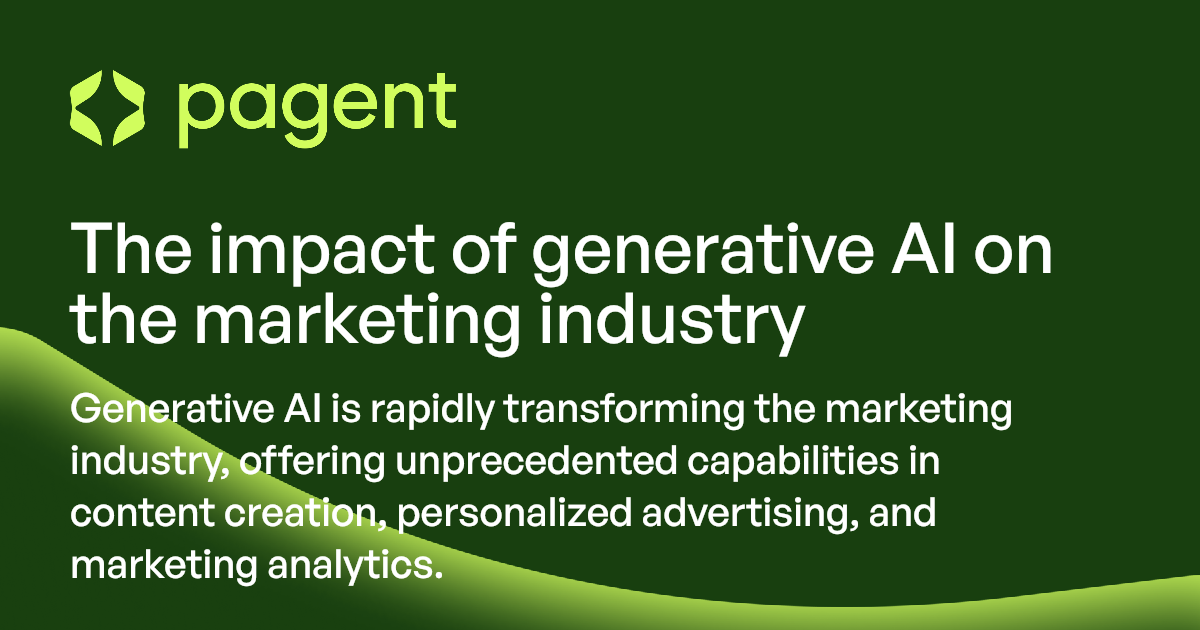 pagent

The impact of generative AI on the marketing industry

Generative AI is rapidly transforming the marketing industry, offering unprecedented capabilities in content creation, personalized advertising, and marketing analytics.